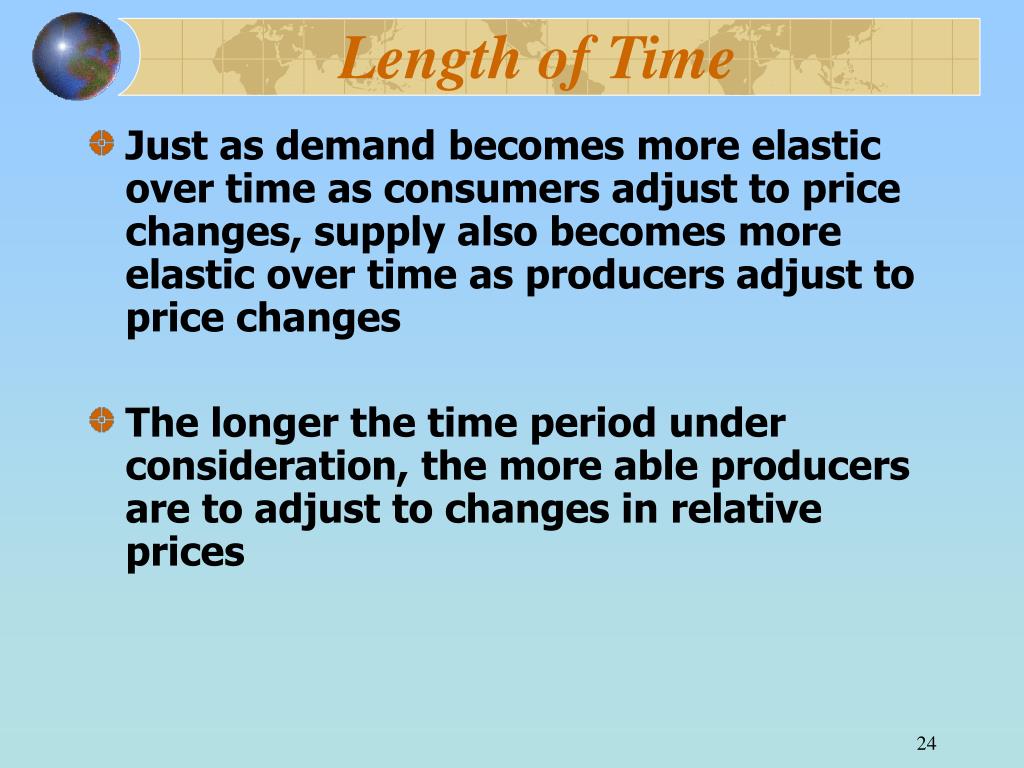 Length of Time

Just as demand becomes more elastic over time as consumers adjust to price changes, supply also becomes more elastic over time as producers adjust to price changes

The longer the time period under consideration, the more able producers are to adjust to changes in relative prices

24